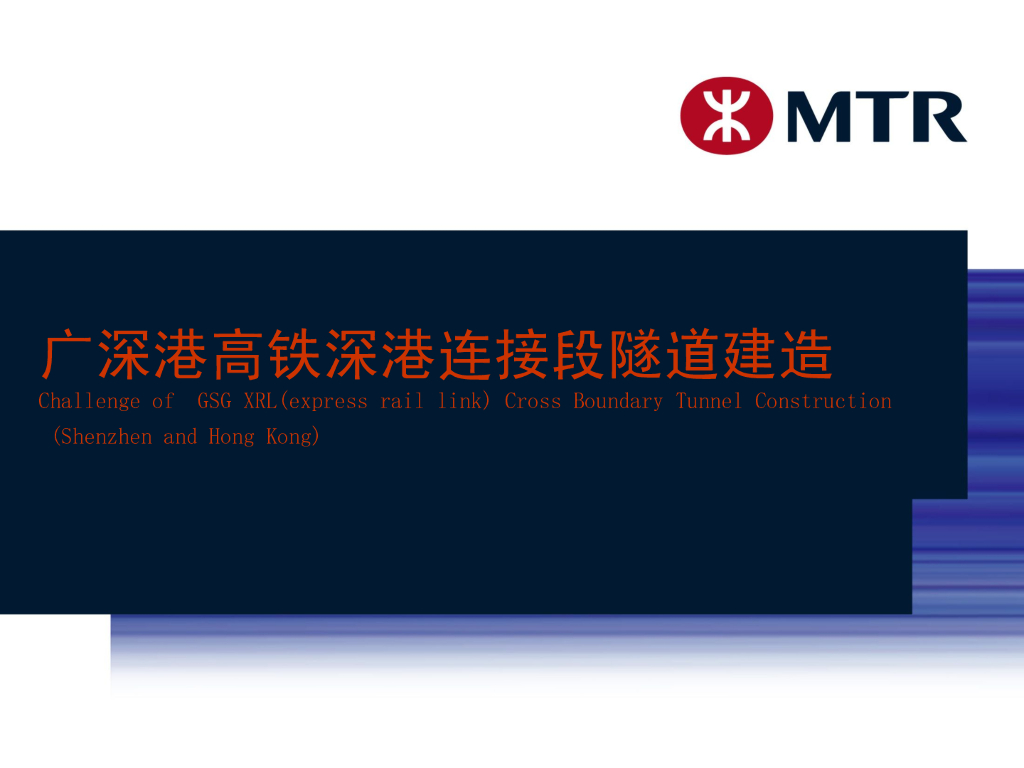 MTR

广深港高铁深港连接段隧道建造

Challenge of GSG XRL(express rail link) Cross Boundary Tunnel Construction (Shenzhen and Hong Kong)